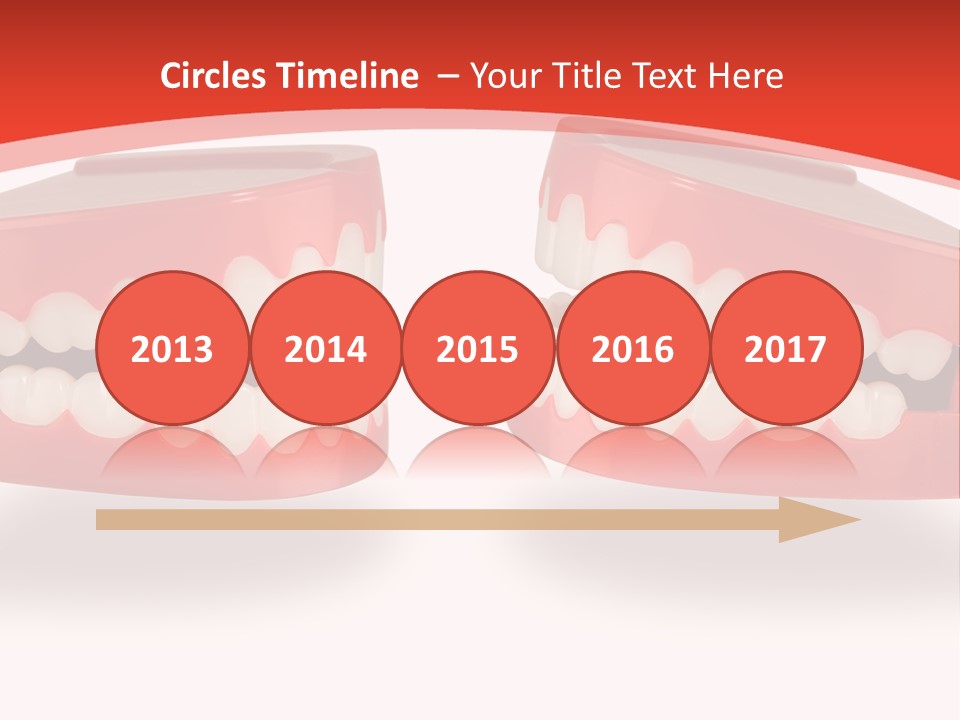 Circles Timeline – Your Title Text Here

2013

2014

2015

2016

2017